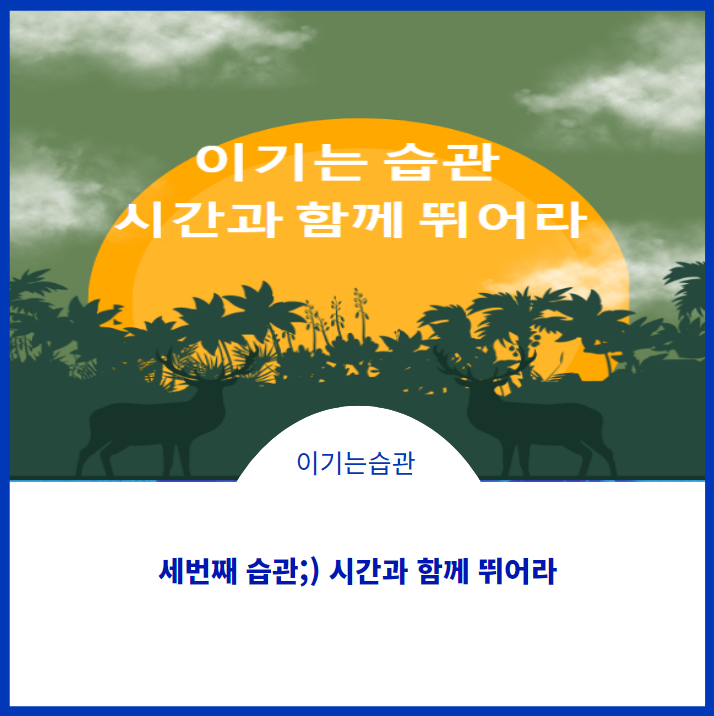 이기는 습관
시간과 함께 뛰어라

이기는습관

세번째 습관;) 시간과 함께 뛰어라